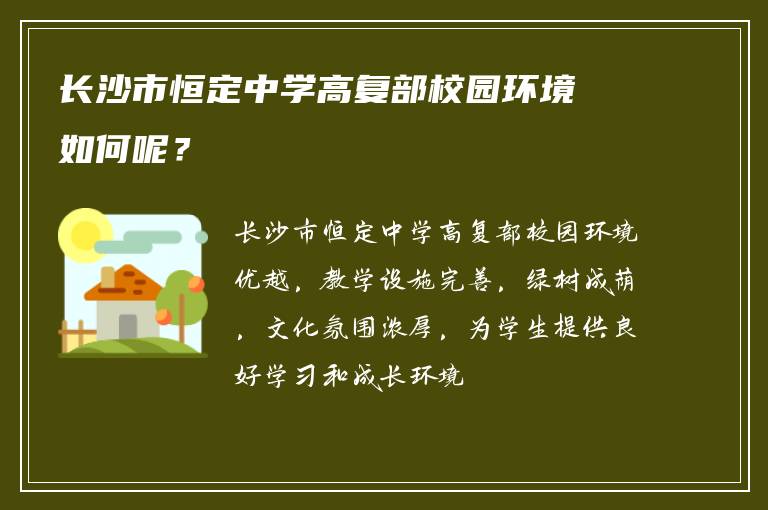 长沙市恒定中学高复部校园环境如何呢？

长沙市恒定中学高复部校园环境优越，教学设施完善，绿树成荫，文化氛围浓厚，为学生提供良好学习和成长环境